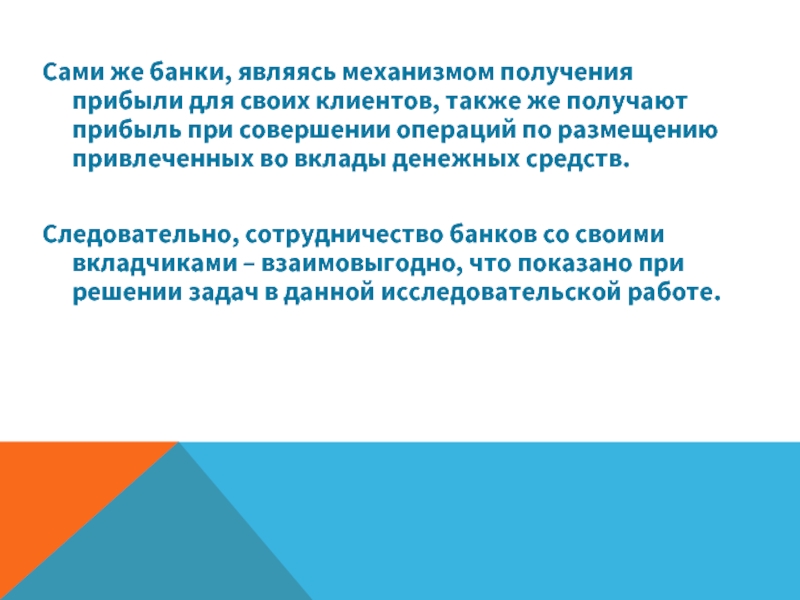 Сами же банки, являясь механизмом получения прибыли для своих клиентов, также же получают прибыль при совершении операций по размещению привлеченных во вклады денежных средств.

Следовательно, сотрудничество банков со своими вкладчиками – взаимовыгодно, что показано при решении задач в данной исследовательской работе.